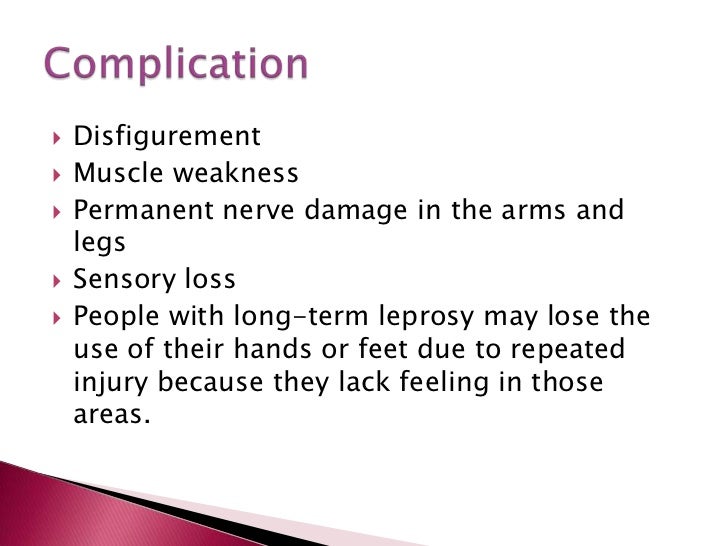 Complication

Disfigurement
Muscle weakness
Permanent nerve damage in the arms and legs
Sensory loss
People with long-term leprosy may lose the use of their hands or feet due to repeated injury because they lack feeling in those areas.